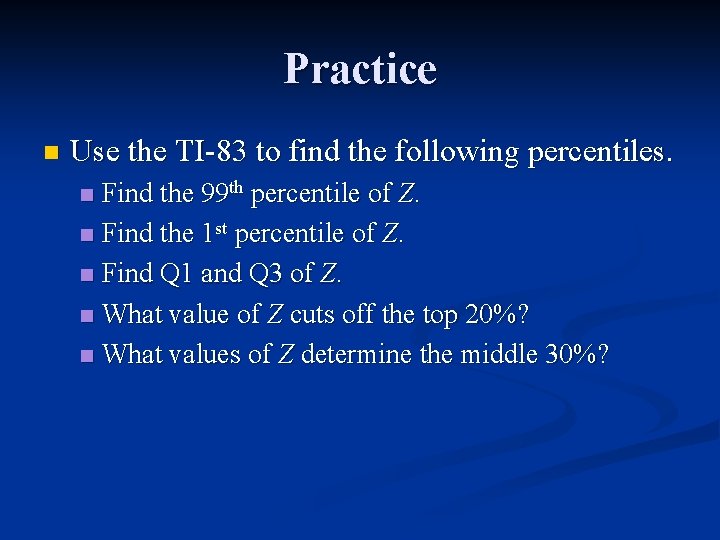 Practice

Use the TI-83 to find the following percentiles.

Find the 99$^{th}$ percentile of $Z$.

Find the 1$^{st}$ percentile of $Z$.

Find Q1 and Q3 of $Z$.

What value of $Z$ cuts off the top 20%?

What values of $Z$ determine the middle 30%?